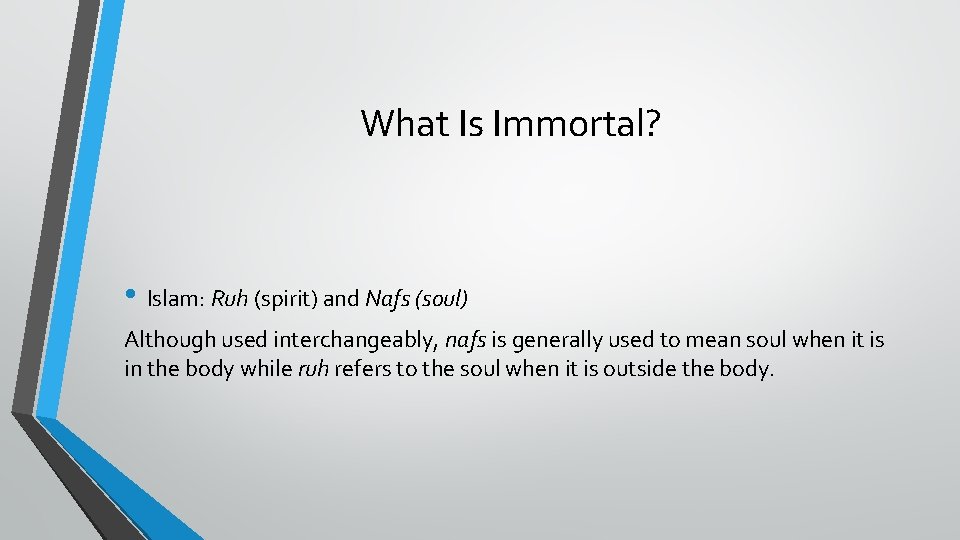 What Is Immortal?

• Islam: Ruh (spirit) and Nafs (soul)

Although used interchangeably, nafs is generally used to mean soul when it is in the body while ruh refers to the soul when it is outside the body.